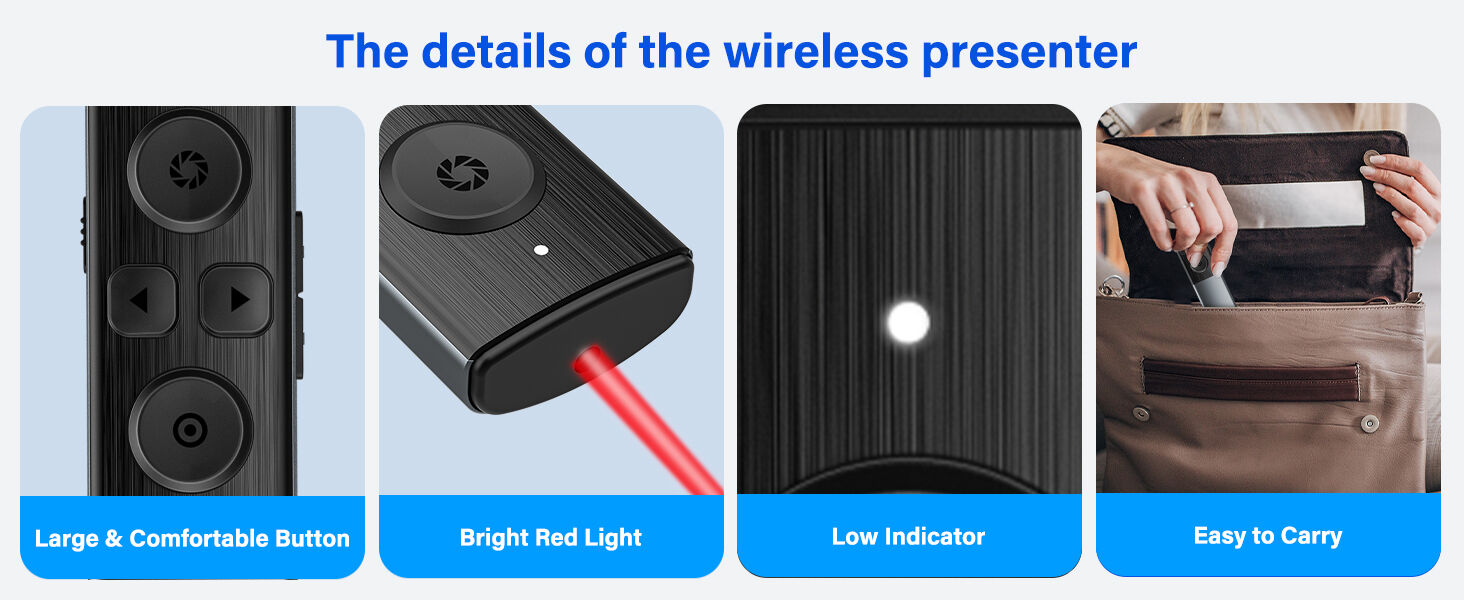 The details of the wireless presenter

Large & Comfortable Button

Bright Red Light

Low Indicator

Easy to Carry